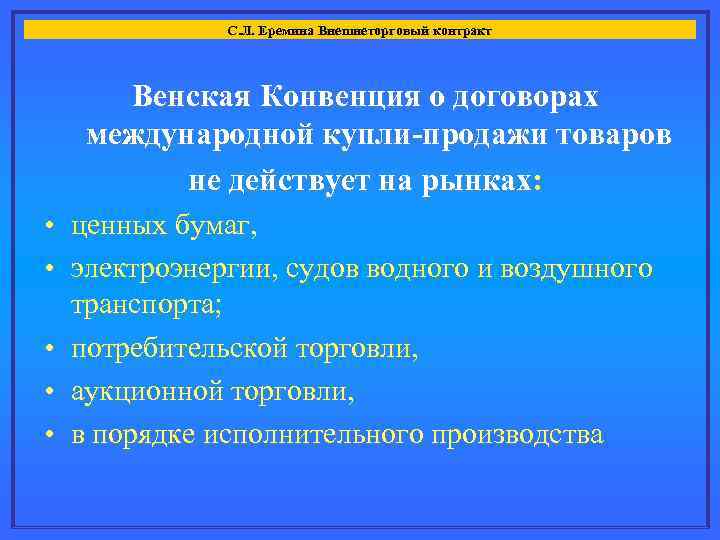 С.Л. Еремина Внешнеторговый контракт

Венская Конвенция о договорах международной купли-продажи товаров не действует на рынках:

• ценных бумаг,
• электроэнергии, судов водного и воздушного транспорта;
• потребительской торговли,
• аукционной торговли,
• в порядке исполнительного производства